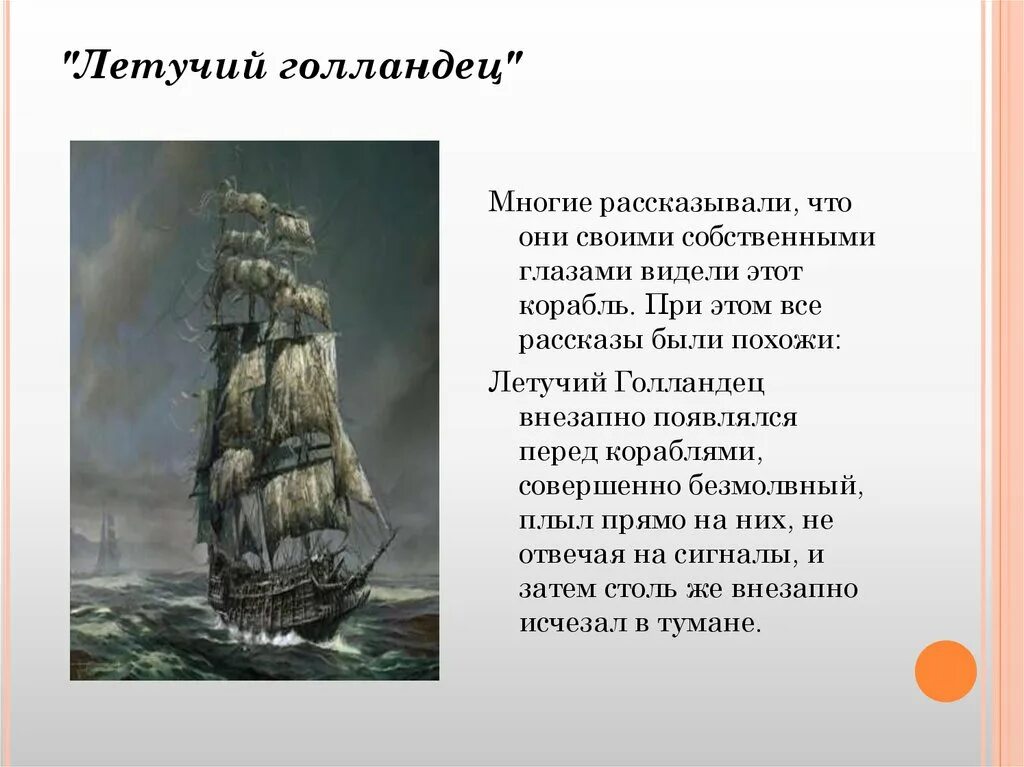 "Летучий голландец"

Многие рассказывали, что они своими собственными глазами видели этот корабль. При этом все рассказы были похожи:

Летучий Голландец внезапно появлялся перед кораблями, совершенно безмолвный, плыл прямо на них, не отвечая на сигналы, и затем столь же внезапно исчезал в тумане.